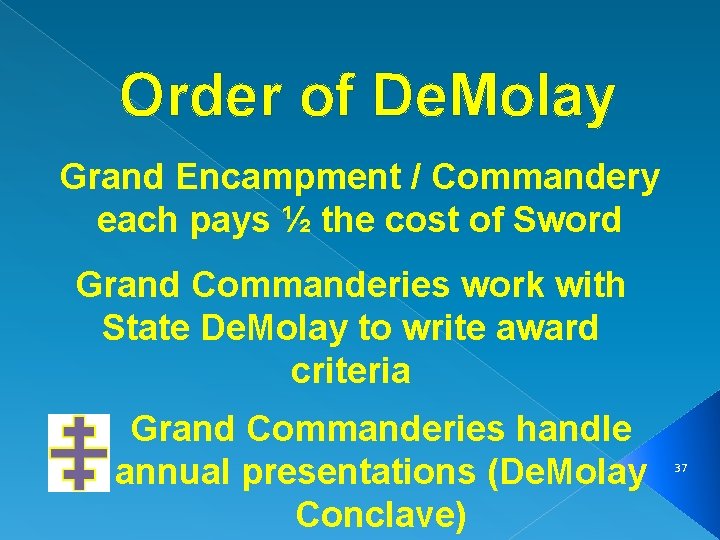 Order of DeMolay

Grand Encampment / Commandery each pays ½ the cost of Sword

Grand Commanderies work with State DeMolay to write award criteria

Grand Commanderies handle annual presentations (DeMolay Conclave)

37